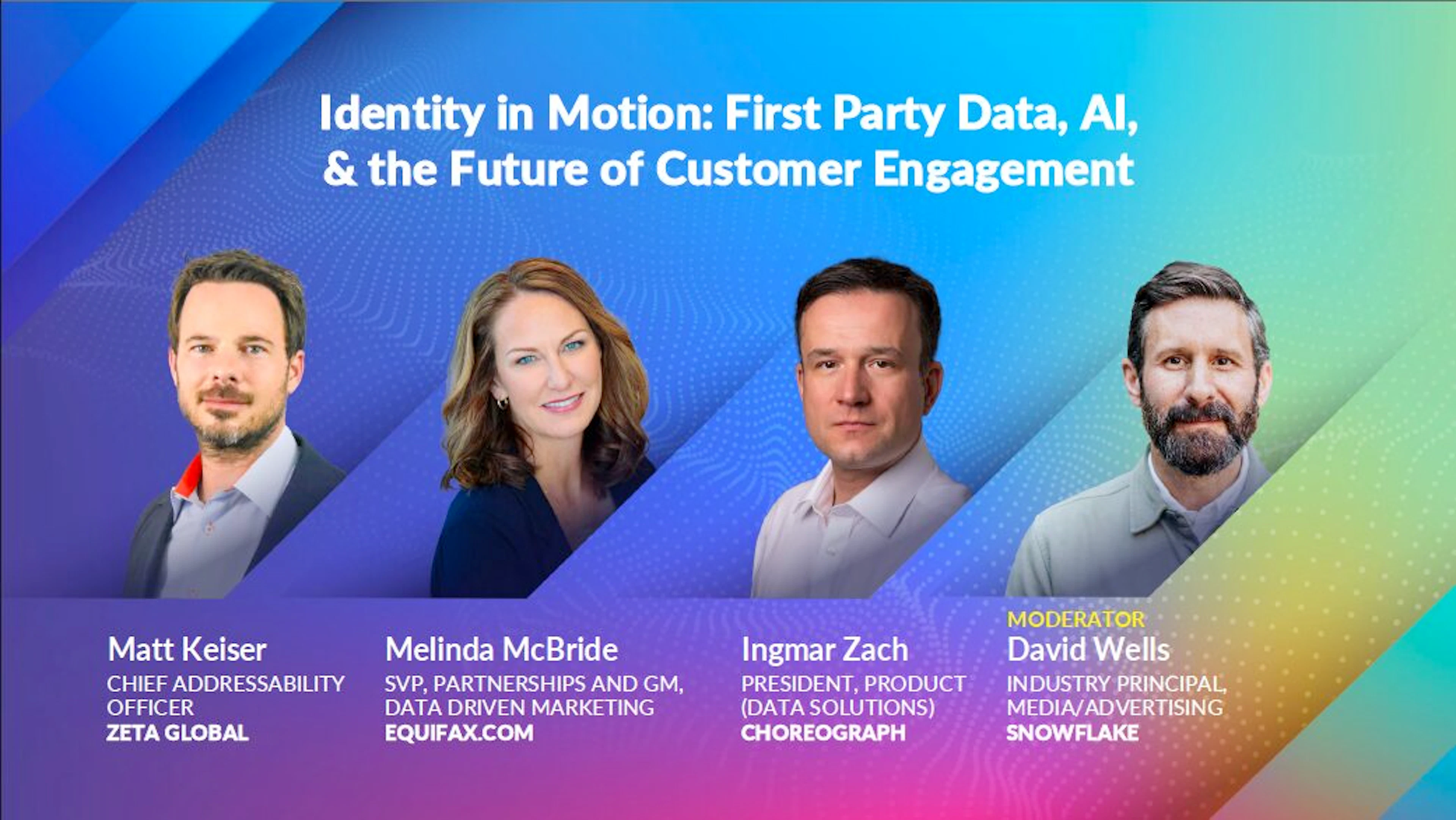 Identity in Motion: First Party Data, AI, & the Future of Customer Engagement

Matt Keiser
CHIEF ADDRESSABILITY OFFICER
ZETA GLOBAL

Melinda McBride
SVP, PARTNERSHIPS AND GM, DATA DRIVEN MARKETING
EQUIFAX.COM

Ingmar Zach
PRESIDENT, PRODUCT (DATA SOLUTIONS)
CHOREOGRAPH

MODERATOR
David Wells
INDUSTRY PRINCIPAL, MEDIA/ADVERTISING
SNOWFLAKE